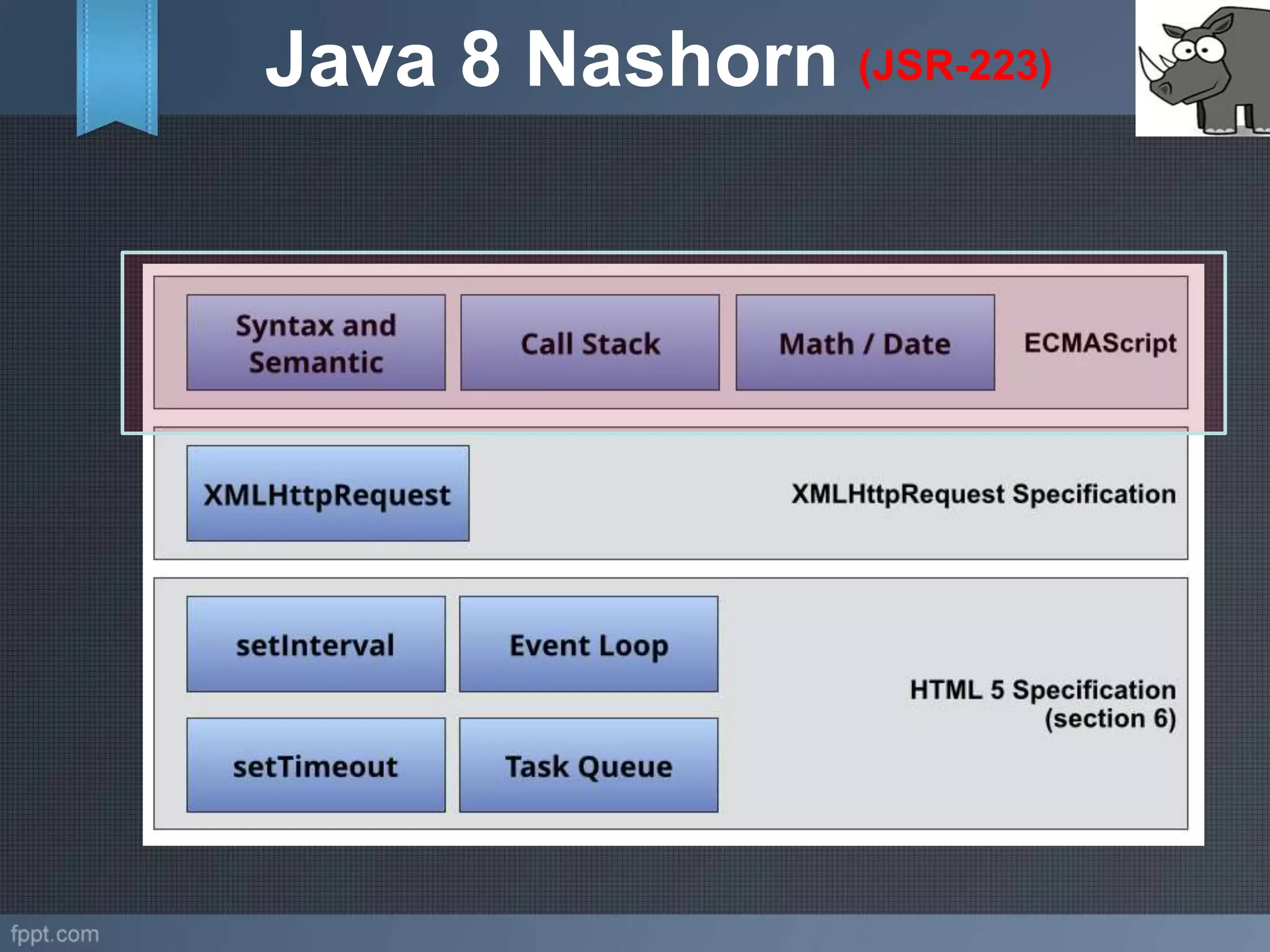 Java 8 Nashorn (JSR-223)

Syntax and Semantic

Call Stack

Math / Date

ECMAScript

XMLHttpRequest

XMLHttpRequest Specification

setInterval

Event Loop

setTimeout

Task Queue

HTML 5 Specification (section 6)

fppt.com